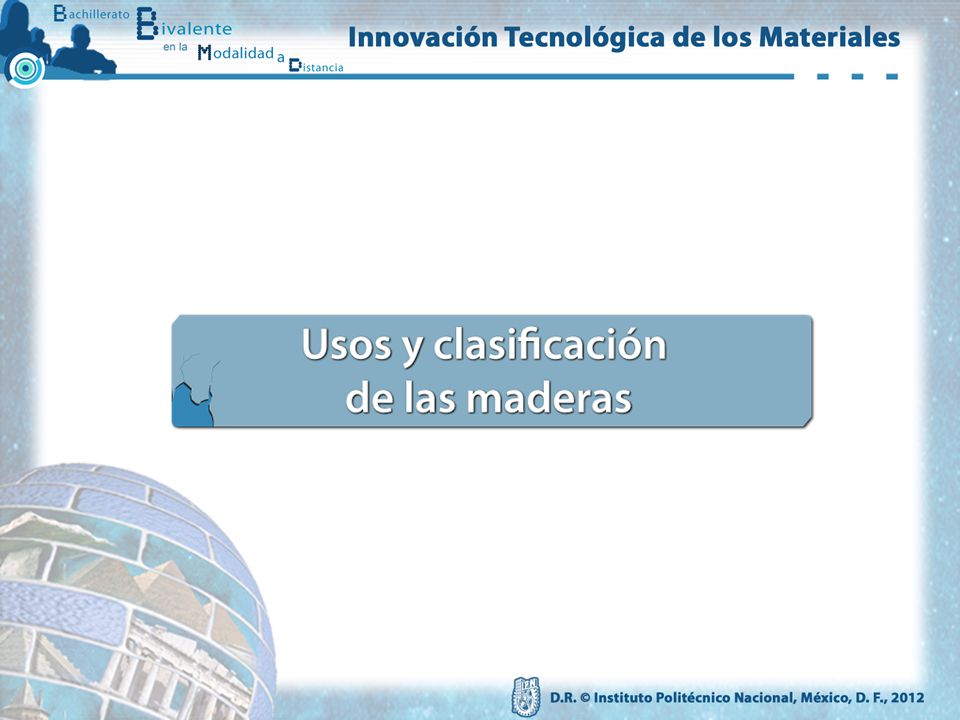 Bachillerato Bivalente en la Modalidad a Distancia

Innovación Tecnológica de los Materiales

Usos y clasificación de las maderas

D.R. © Instituto Politécnico Nacional, México, D. F., 2012